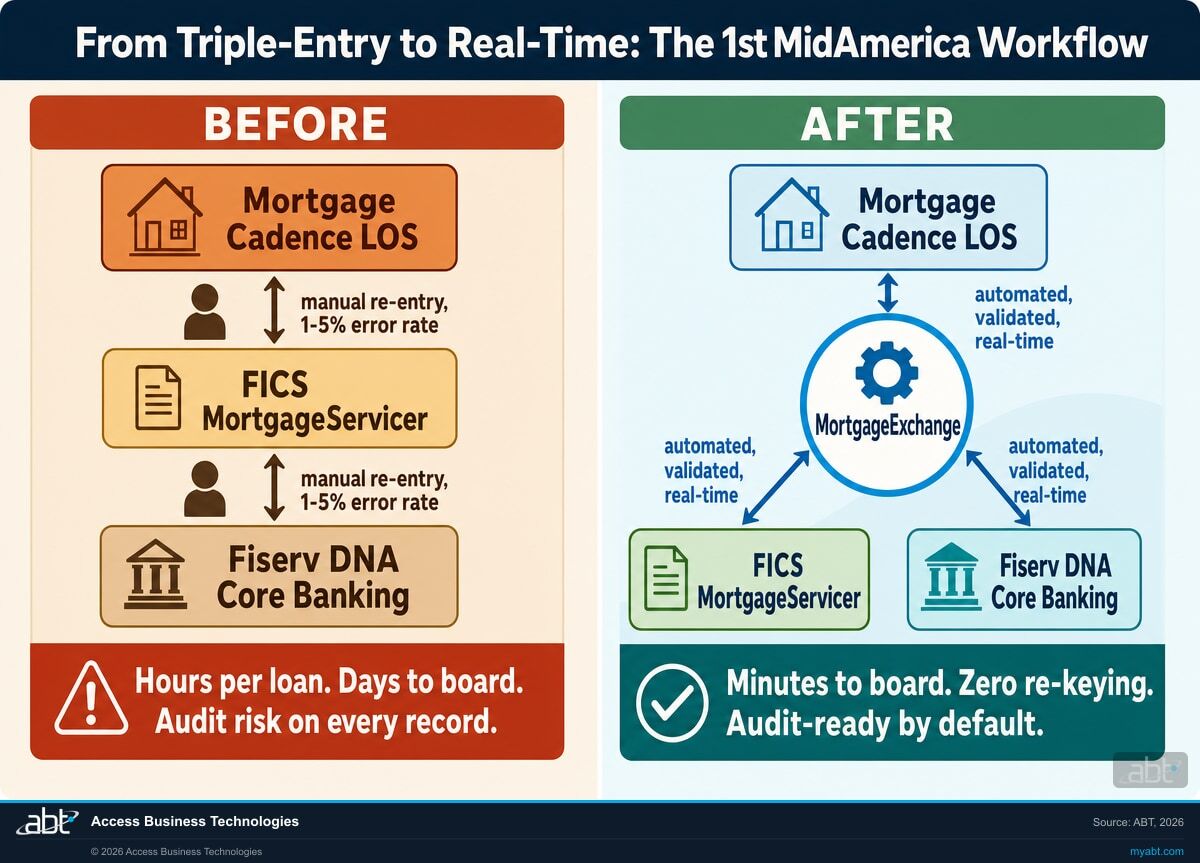 From Triple-Entry to Real-Time: The 1st MidAmerica Workflow

BEFORE

Mortgage Cadence LOS

manual re-entry, 1-5% error rate

FICS MortgageServicer

manual re-entry, 1-5% error rate

Fiserv DNA Core Banking

Hours per loan. Days to board. Audit risk on every record.

AFTER

Mortgage Cadence LOS

automated, validated, real-time

MortgageExchange

automated, validated, real-time

automated, validated, real-time

FICS MortgageServicer

Fiserv DNA Core Banking

Minutes to board. Zero re-keying. Audit-ready by default.

abt

abt Access Business Technologies

Source: ABT, 2026

© 2026 Access Business Technologies

myabt.com